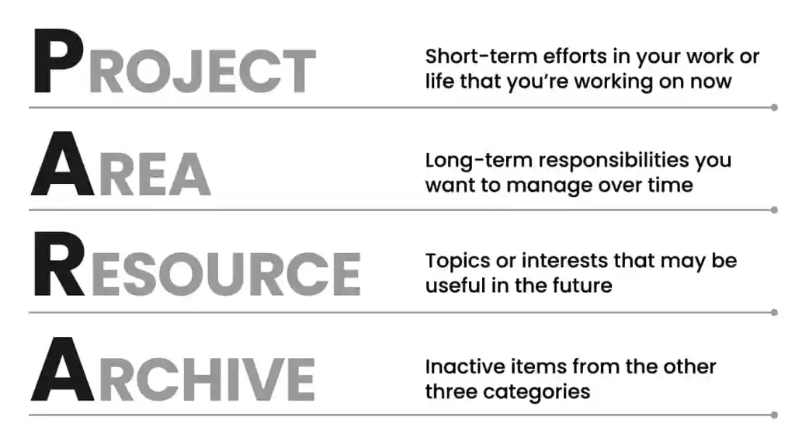 PROJECT

Short-term efforts in your work or life that you're working on now

AREA

Long-term responsibilities you want to manage over time

RESOURCE

Topics or interests that may be useful in the future

ARCHIVE

Inactive items from the other three categories